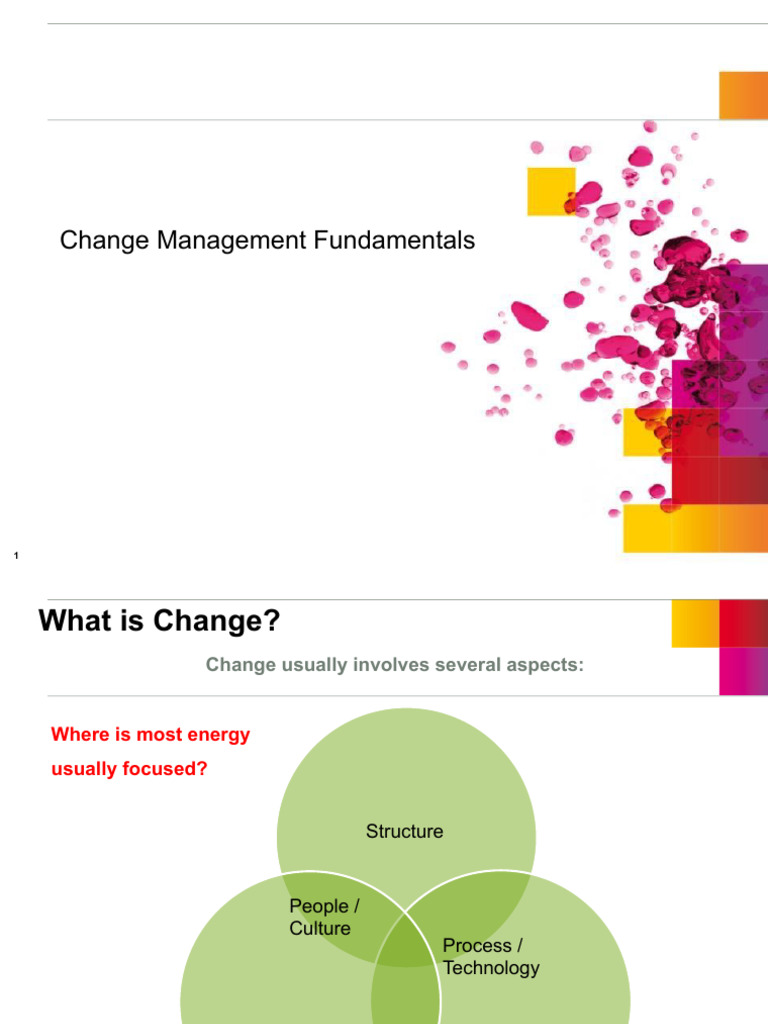 Change Management Fundamentals

1

What is Change?

Change usually involves several aspects:

Where is most energy usually focused?

Structure

People / Culture

Process / Technology